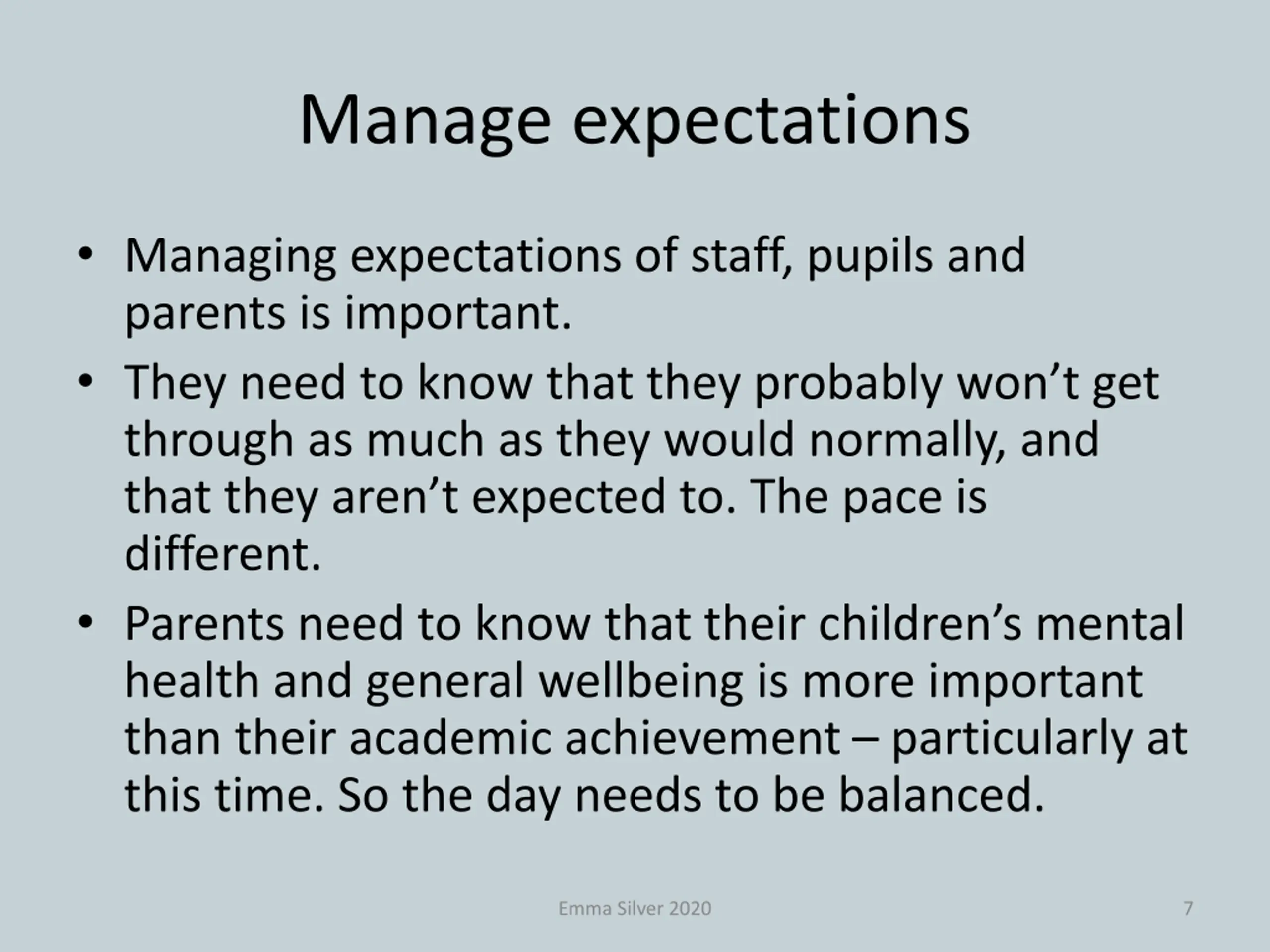 Manage expectations

• Managing expectations of staff, pupils and parents is important.

• They need to know that they probably won’t get through as much as they would normally, and that they aren’t expected to. The pace is different.

• Parents need to know that their children’s mental health and general wellbeing is more important than their academic achievement – particularly at this time. So the day needs to be balanced.

Emma Silver 2020

7